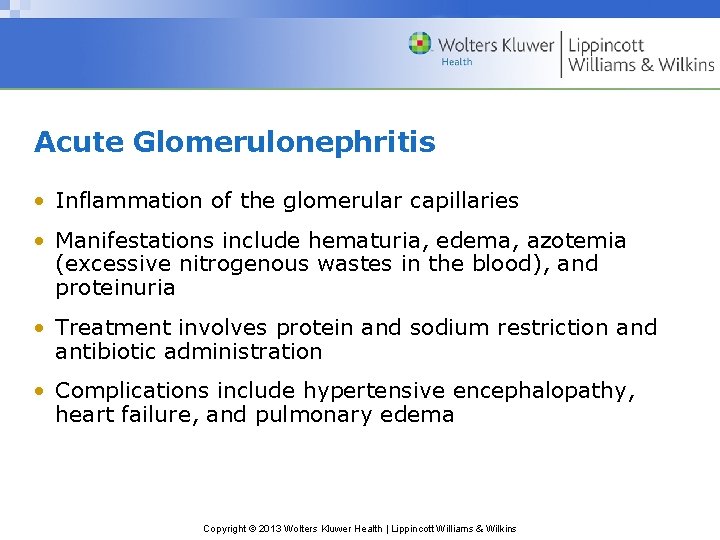 Wolters Kluwer Health | Lippincott Williams & Wilkins

Acute Glomerulonephritis

• Inflammation of the glomerular capillaries

• Manifestations include hematuria, edema, azotemia (excessive nitrogenous wastes in the blood), and proteinuria

• Treatment involves protein and sodium restriction and antibiotic administration

• Complications include hypertensive encephalopathy, heart failure, and pulmonary edema

Copyright © 2013 Wolters Kluwer Health | Lippincott Williams & Wilkins